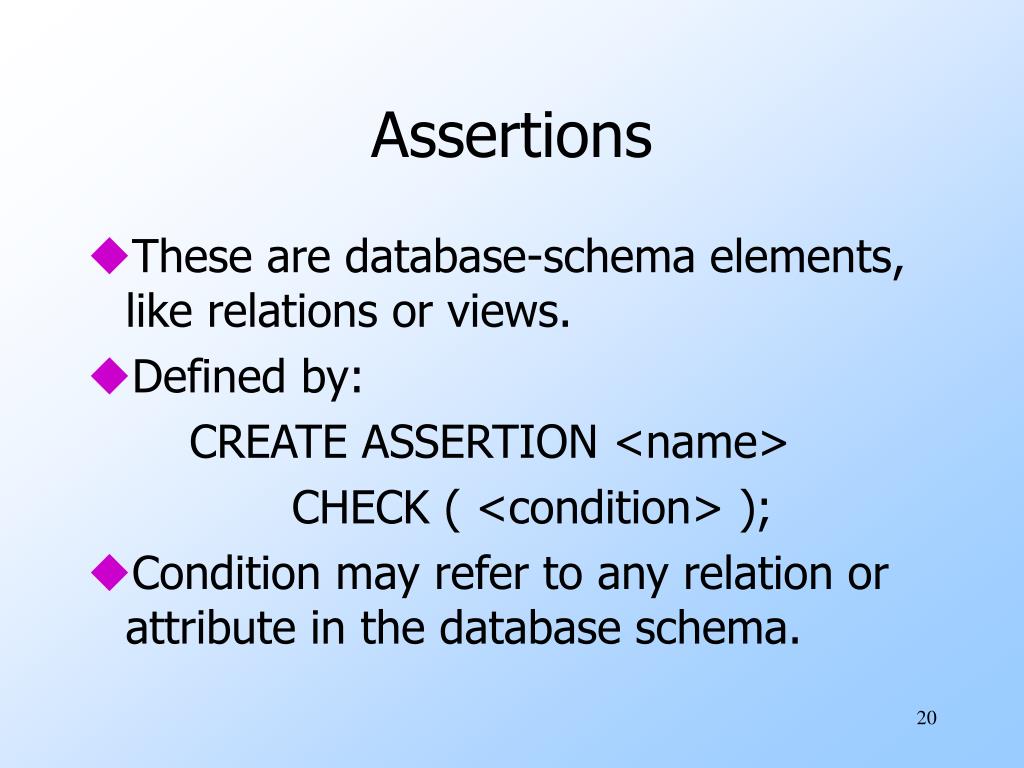 Assertions

◆These are database-schema elements, like relations or views.

◆Defined by:

CREATE ASSERTION <name>
CHECK ( <condition> );

◆Condition may refer to any relation or attribute in the database schema.

20